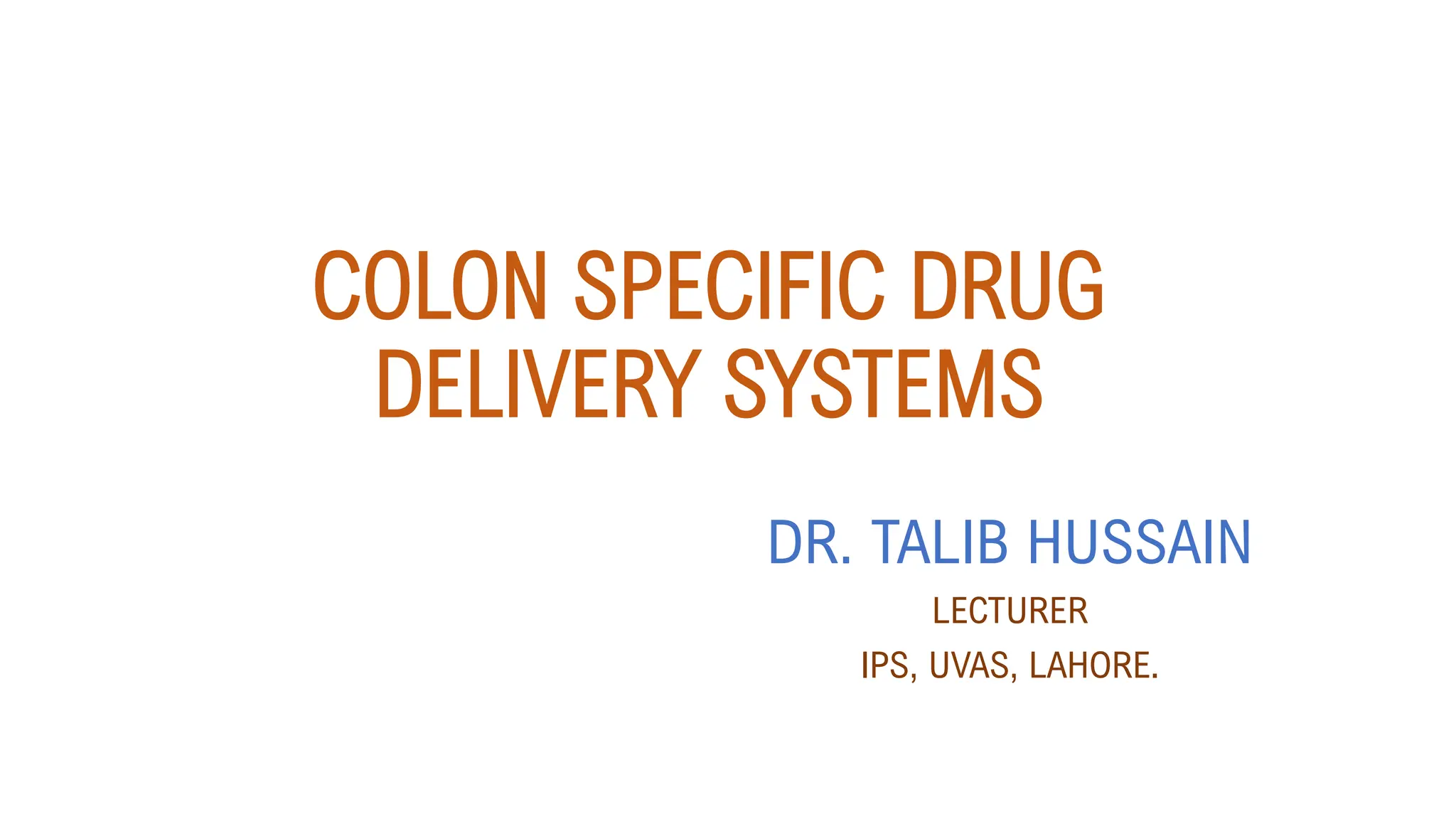 COLON SPECIFIC DRUG DELIVERY SYSTEMS

DR. TALIB HUSSAIN

LECTURER

IPS, UVAS, LAHORE.